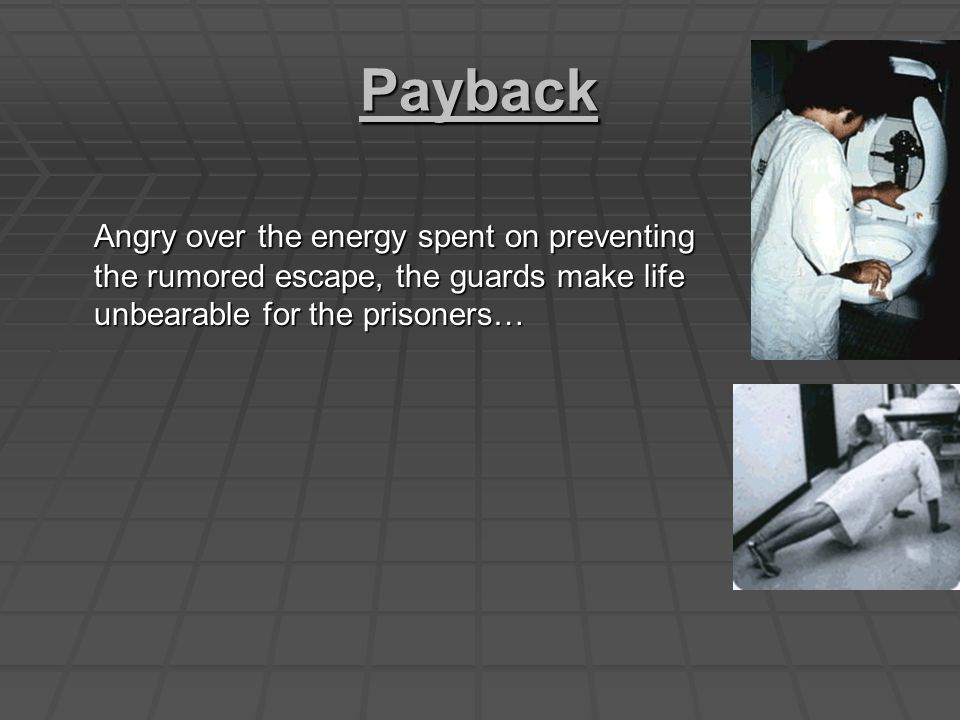 Payback

Angry over the energy spent on preventing the rumored escape, the guards make life unbearable for the prisoners…